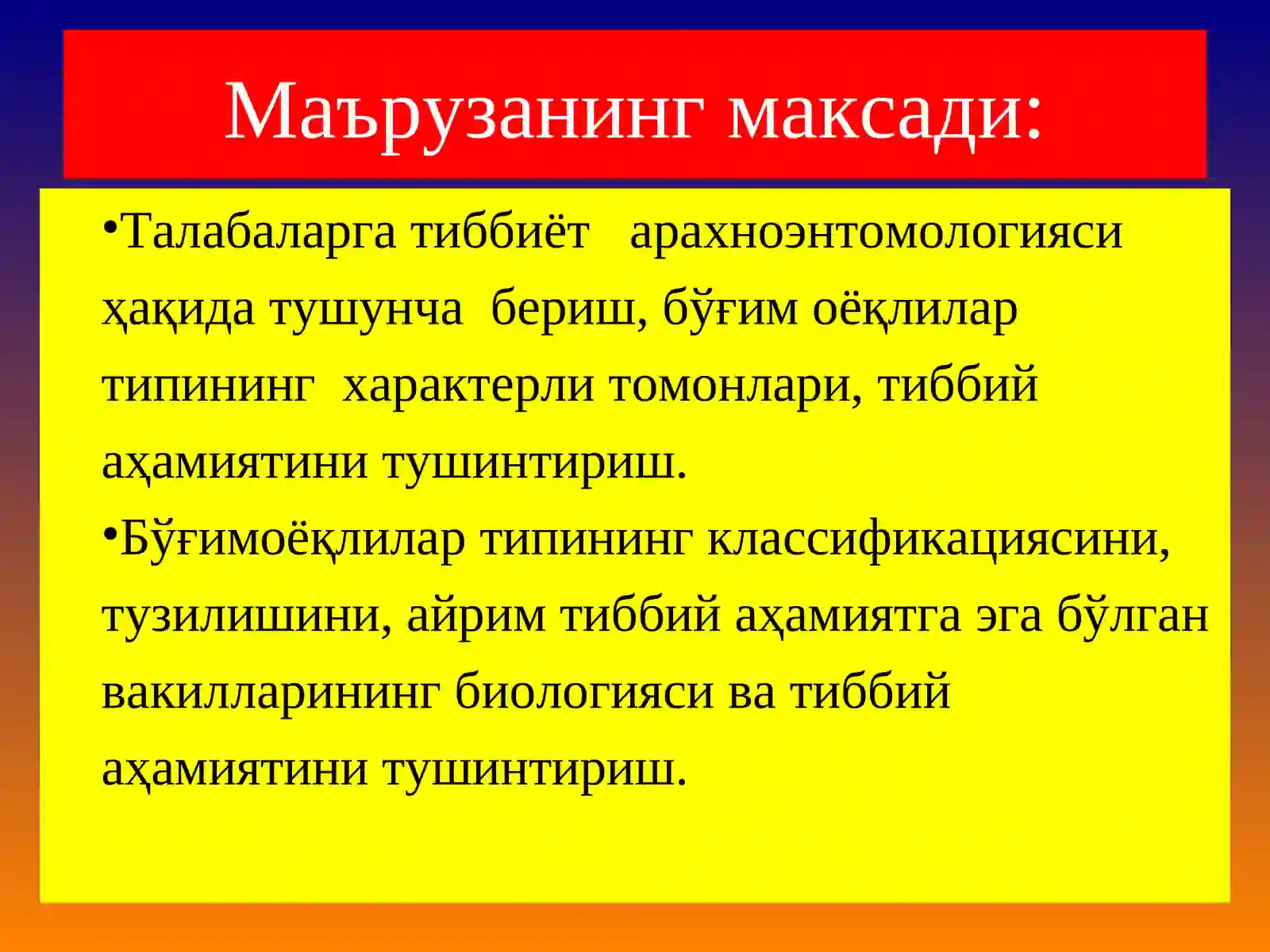 Маърузанинг максади:

•Талабаларга тиббиёт арахноэнтомологияси ҳақида тушунча бериш, бўғим оёқлилар типининг характерли томонлари, тиббий аҳамиятини тушинтириш.

•Бўғимоёқлилар типининг классификациясини, тузилишини, айрим тиббий аҳамиятга эга бўлган вакилларининг биологияси ва тиббий аҳамиятини тушинтириш.